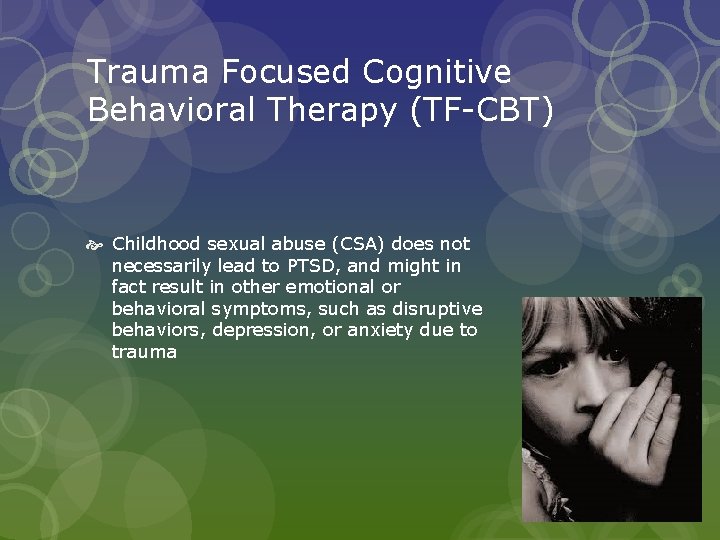 Trauma Focused Cognitive Behavioral Therapy (TF-CBT)

Childhood sexual abuse (CSA) does not necessarily lead to PTSD, and might in fact result in other emotional or behavioral symptoms, such as disruptive behaviors, depression, or anxiety due to trauma